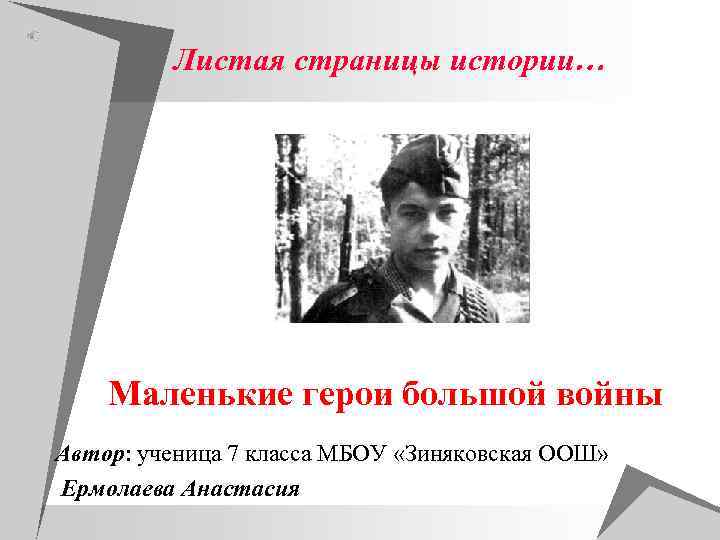 Листая страницы истории…

Маленькие герои большой войны

Автор: ученица 7 класса МБОУ «Зиняковская ООШ»

Ермолаева Анастасия